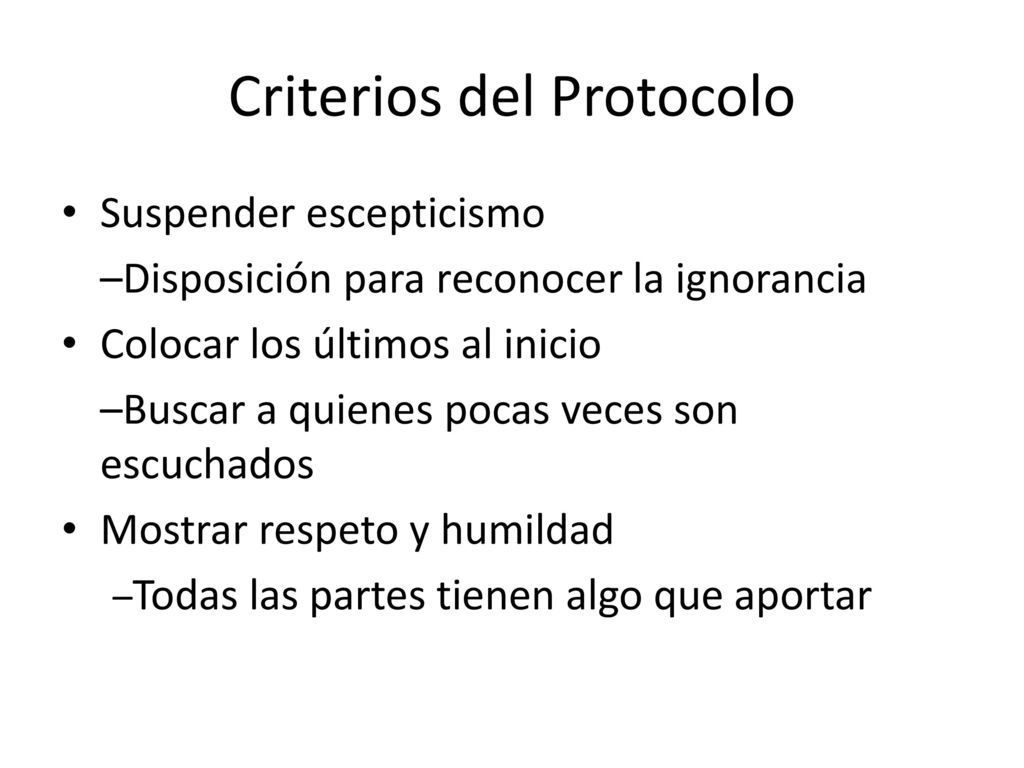 Criterios del Protocolo

• Suspender escepticismo

–Disposición para reconocer la ignorancia

• Colocar los últimos al inicio

–Buscar a quienes pocas veces son escuchados

• Mostrar respeto y humildad

–Todas las partes tienen algo que aportar